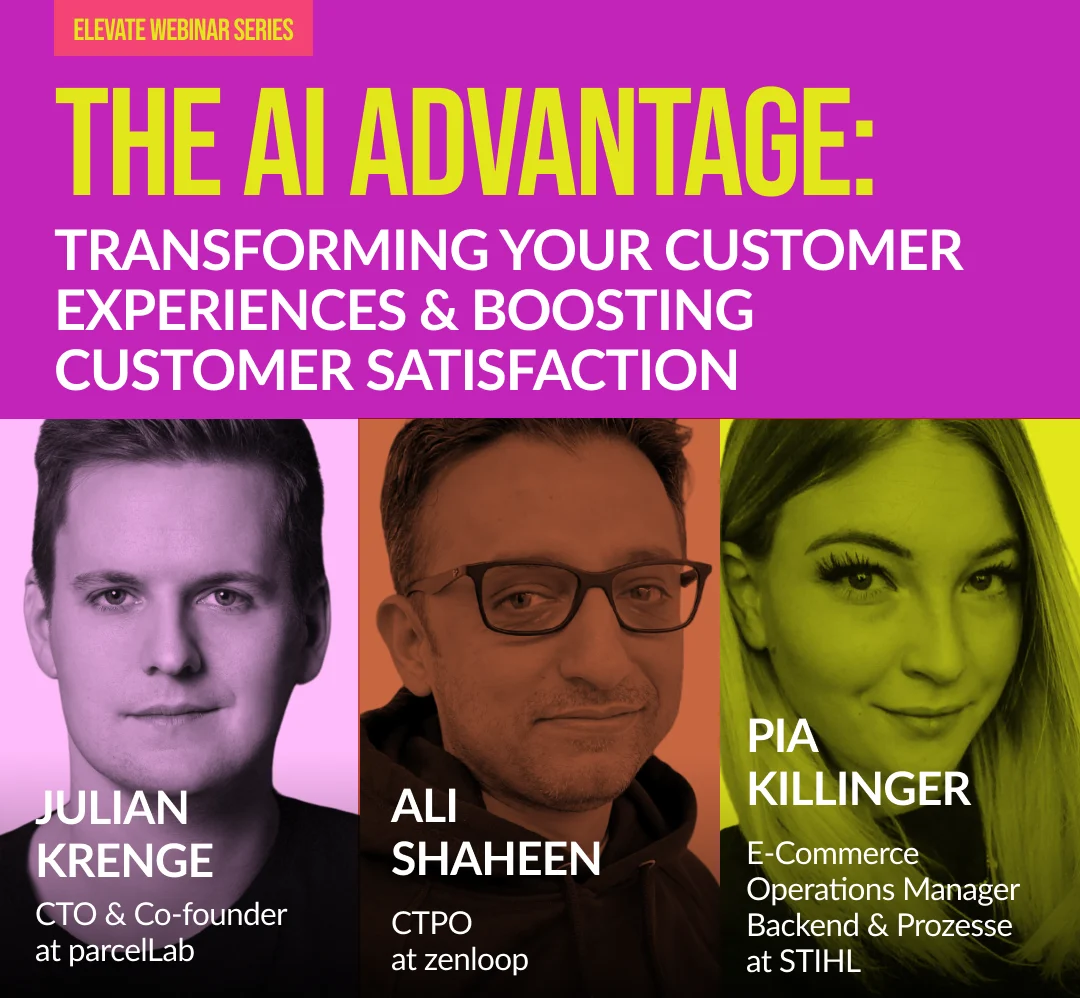 ELEVATE WEBINAR SERIES

THE AI ADVANTAGE:

TRANSFORMING YOUR CUSTOMER EXPERIENCES & BOOSTING CUSTOMER SATISFACTION

JULIAN KRENGE
CTO & Co-founder at parcelLab

ALI SHAHEEN
CTPO at zenloop

PIA KILLINGER
E-Commerce Operations Manager Backend & Prozesse at STIHL